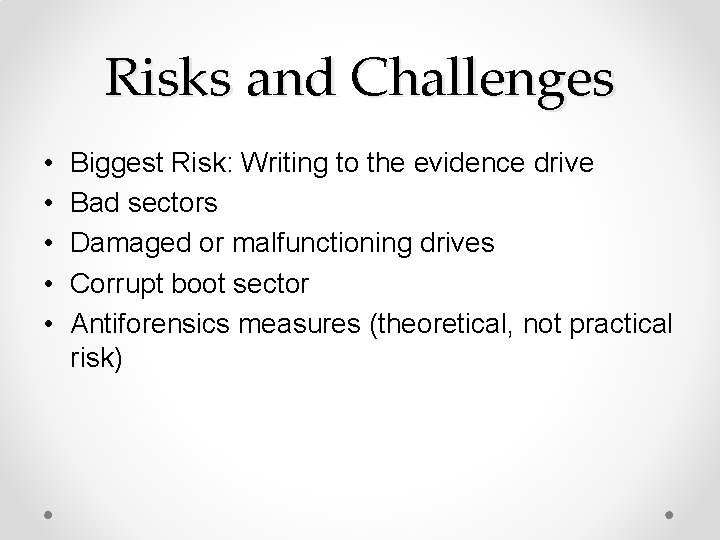 Risks and Challenges

• Biggest Risk: Writing to the evidence drive
• Bad sectors
• Damaged or malfunctioning drives
• Corrupt boot sector
• Antiforensics measures (theoretical, not practical risk)